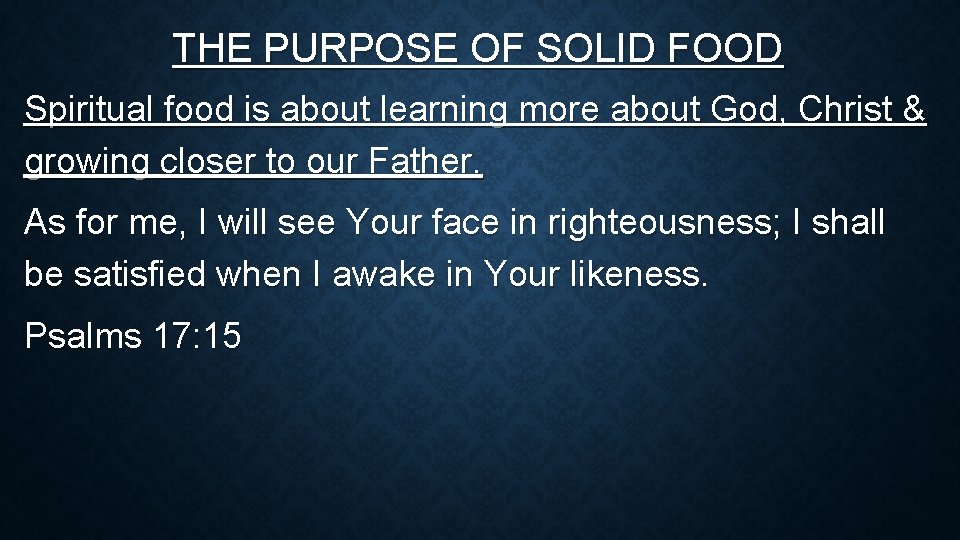 THE PURPOSE OF SOLID FOOD

Spiritual food is about learning more about God, Christ & growing closer to our Father.

As for me, I will see Your face in righteousness; I shall be satisfied when I awake in Your likeness.

Psalms 17:15